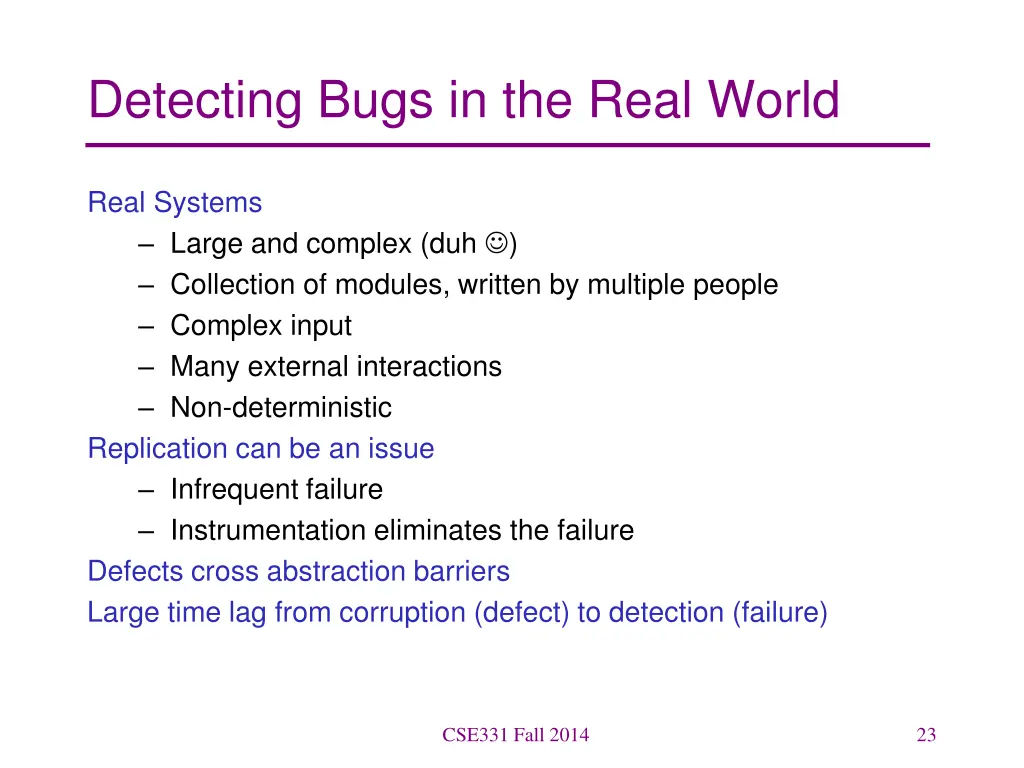 Detecting Bugs in the Real World

Real Systems
– Large and complex (duh ☺)
– Collection of modules, written by multiple people
– Complex input
– Many external interactions
– Non-deterministic

Replication can be an issue
– Infrequent failure
– Instrumentation eliminates the failure

Defects cross abstraction barriers

Large time lag from corruption (defect) to detection (failure)

CSE331 Fall 2014

23